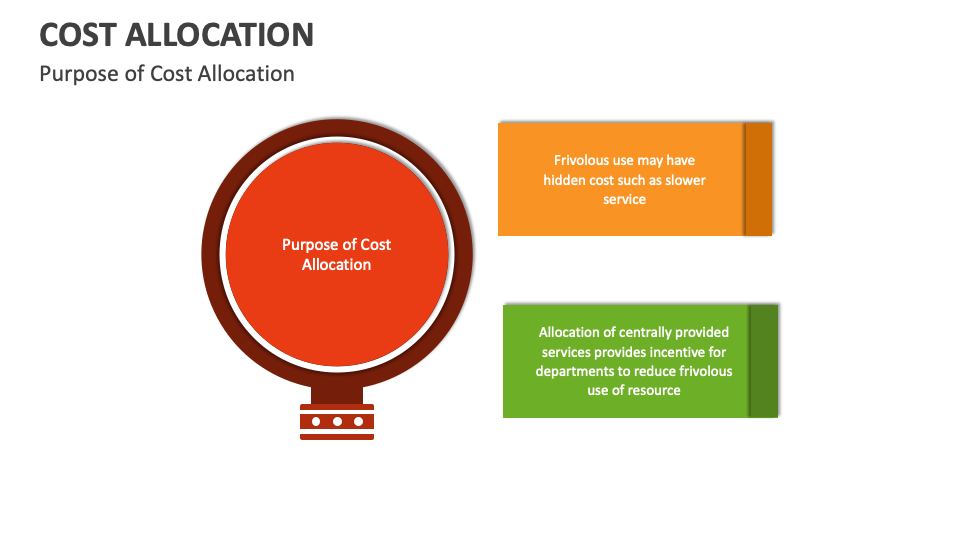 COST ALLOCATION

Purpose of Cost Allocation

Purpose of Cost Allocation

Frivolous use may have hidden cost such as slower service

Allocation of centrally provided services provides incentive for departments to reduce frivolous use of resource